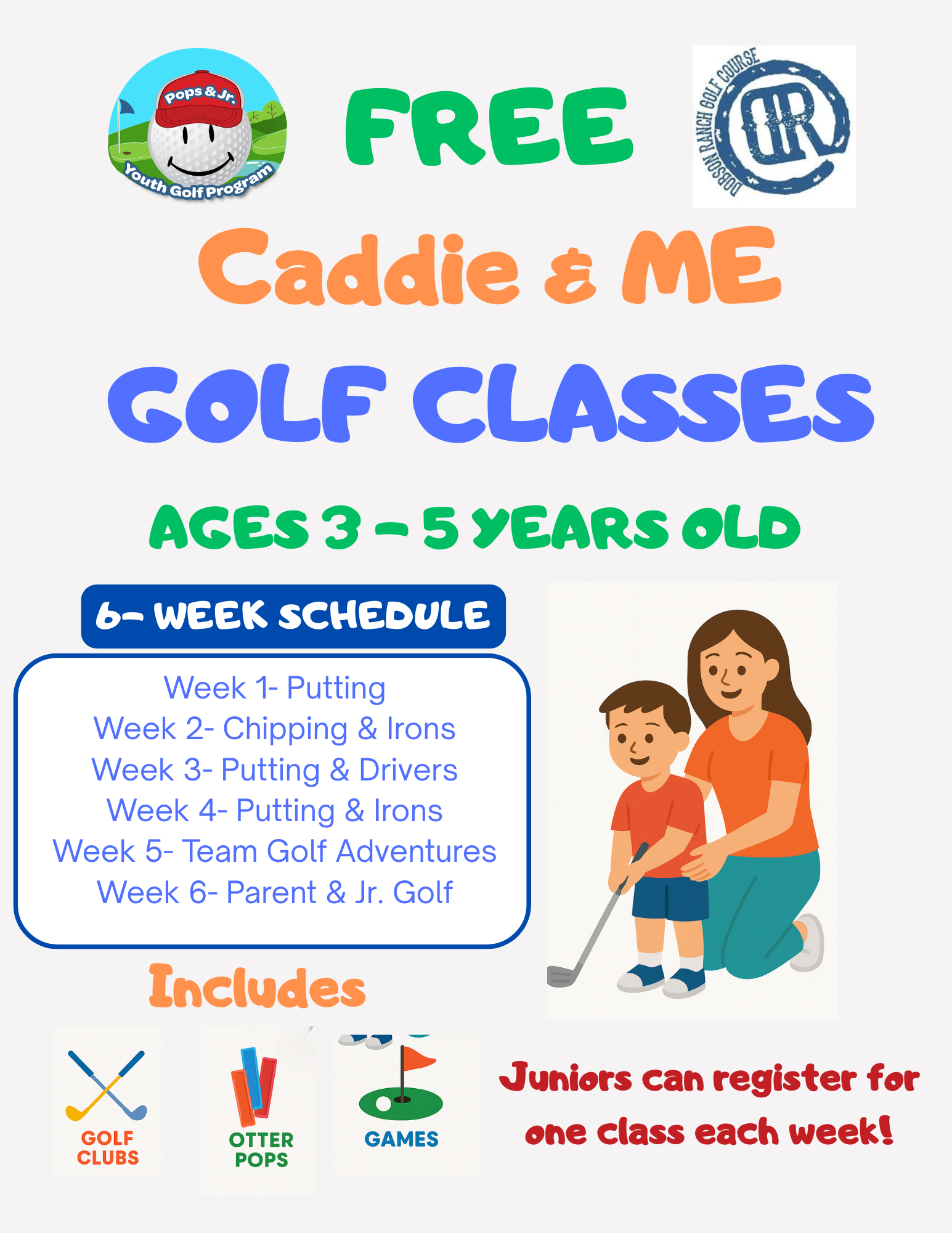 Pops & Jr.
Youth Golf Program

FREE

DOBSON RANCH GOLF COURSE
DR

Caddie & ME

GOLF CLASSES

AGES 3 - 5 YEARS OLD

6- WEEK SCHEDULE

Week 1- Putting
Week 2- Chipping & Irons
Week 3- Putting & Drivers
Week 4- Putting & Irons
Week 5- Team Golf Adventures
Week 6- Parent & Jr. Golf

Includes

GOLF CLUBS

OTTER POPS

GAMES

Juniors can register for one class each week!